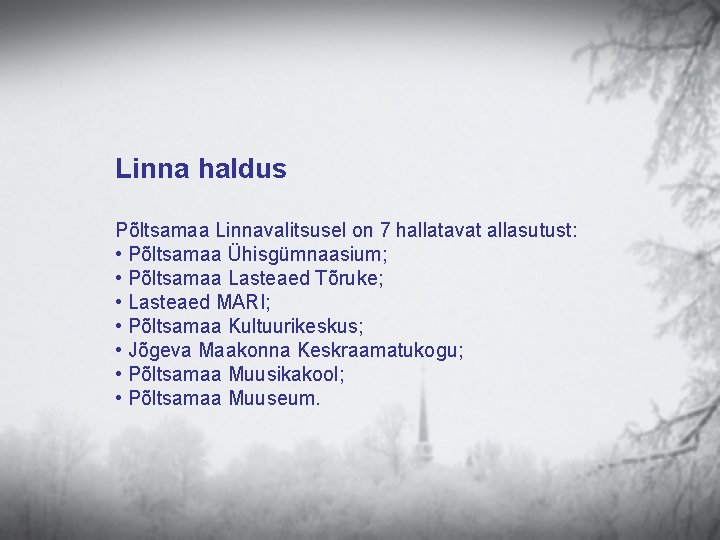 Linna haldus

Põltsamaa Linnavalitsusel on 7 hallatavat allasutust:
• Põltsamaa Ühisgümnaasium;
• Põltsamaa Lasteaed Tõruke;
• Lasteaed MARI;
• Põltsamaa Kultuurikeskus;
• Jõgeva Maakonna Keskraamatukogu;
• Põltsamaa Muusikakool;
• Põltsamaa Muuseum.